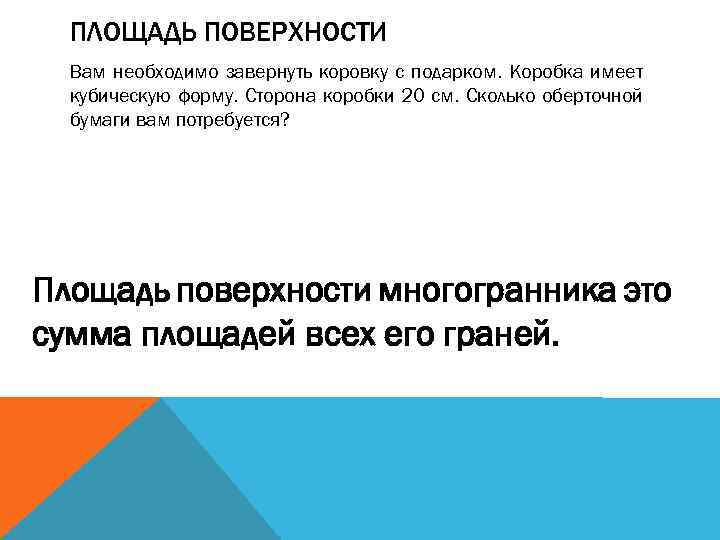 ПЛОЩАДЬ ПОВЕРХНОСТИ

Вам необходимо завернуть коровку с подарком. Коробка имеет кубическую форму. Сторона коробки 20 см. Сколько оберточной бумаги вам потребуется?

Площадь поверхности многогранника это сумма площадей всех его граней.